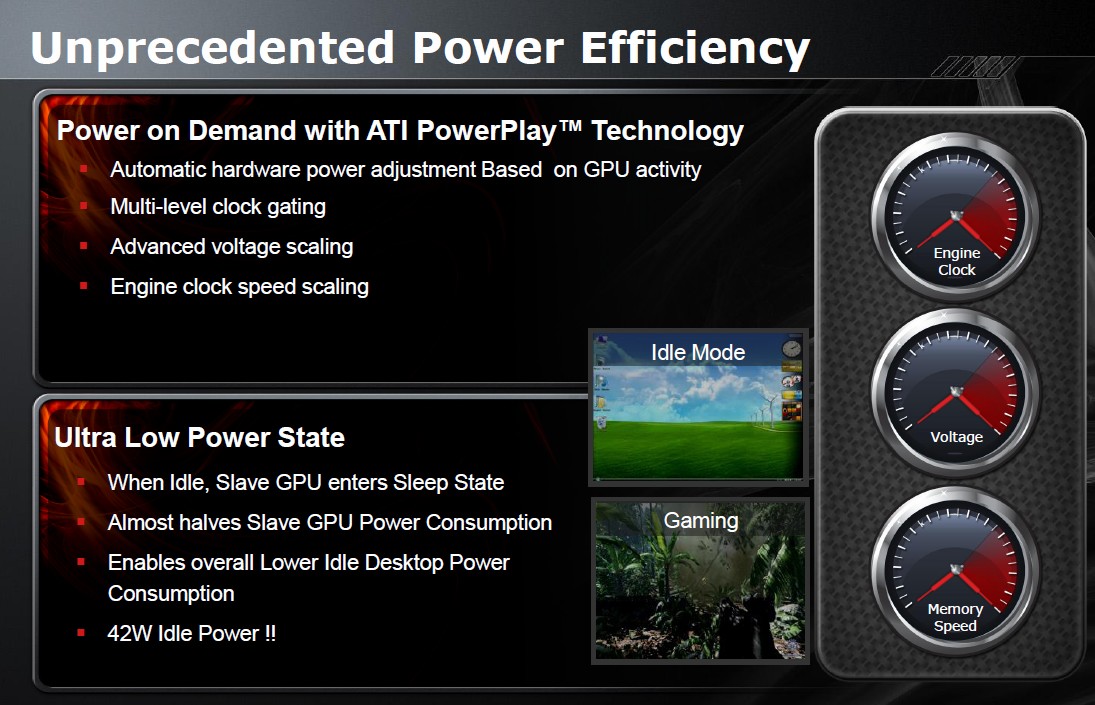 Unprecedented Power Efficiency

Power on Demand with ATI PowerPlay™ Technology

- Automatic hardware power adjustment Based on GPU activity
- Multi-level clock gating
- Advanced voltage scaling
- Engine clock speed scaling

Ultra Low Power State

- When Idle, Slave GPU enters Sleep State
- Almost halves Slave GPU Power Consumption
- Enables overall Lower Idle Desktop Power Consumption
- 42W Idle Power !!

Idle Mode

Gaming

Engine Clock

Voltage

Memory Speed